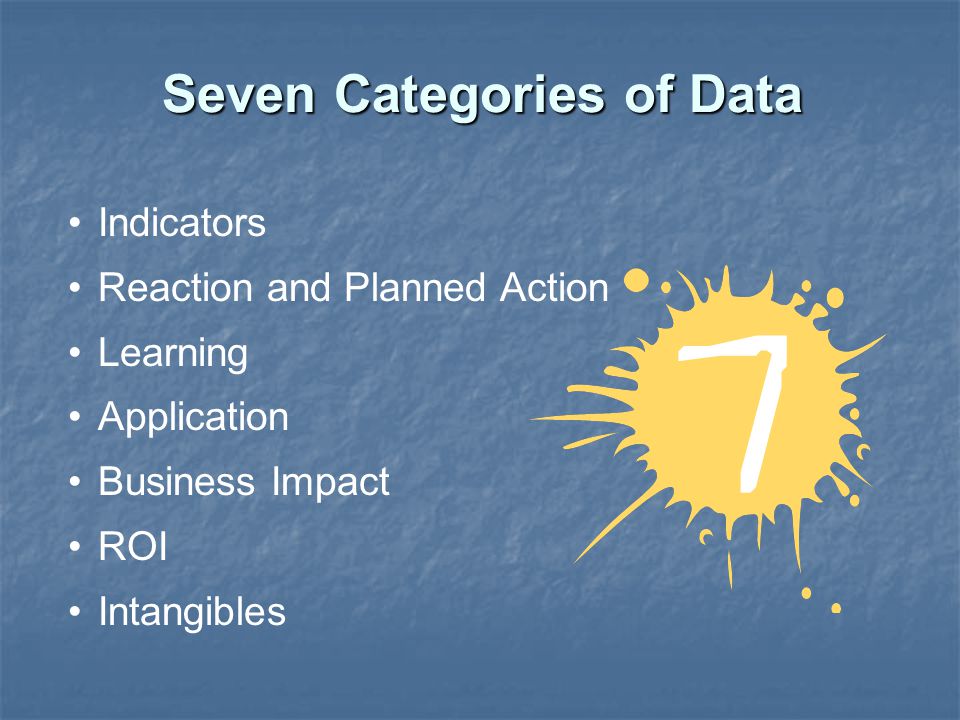 Seven Categories of Data

• Indicators
• Reaction and Planned Action
• Learning
• Application
• Business Impact
• ROI
• Intangibles

7